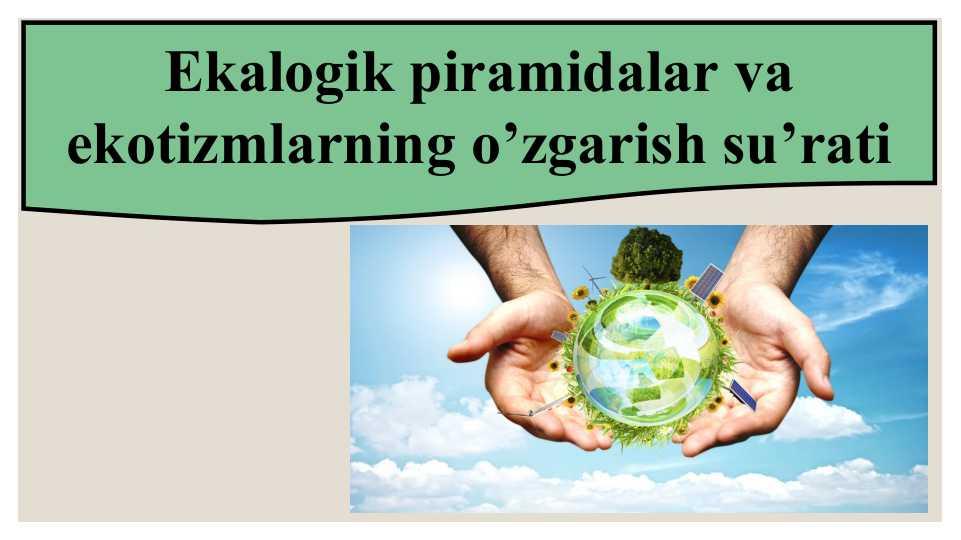 Ekalogik piramidalar va ekotizmlarning o’zgarish su’rati